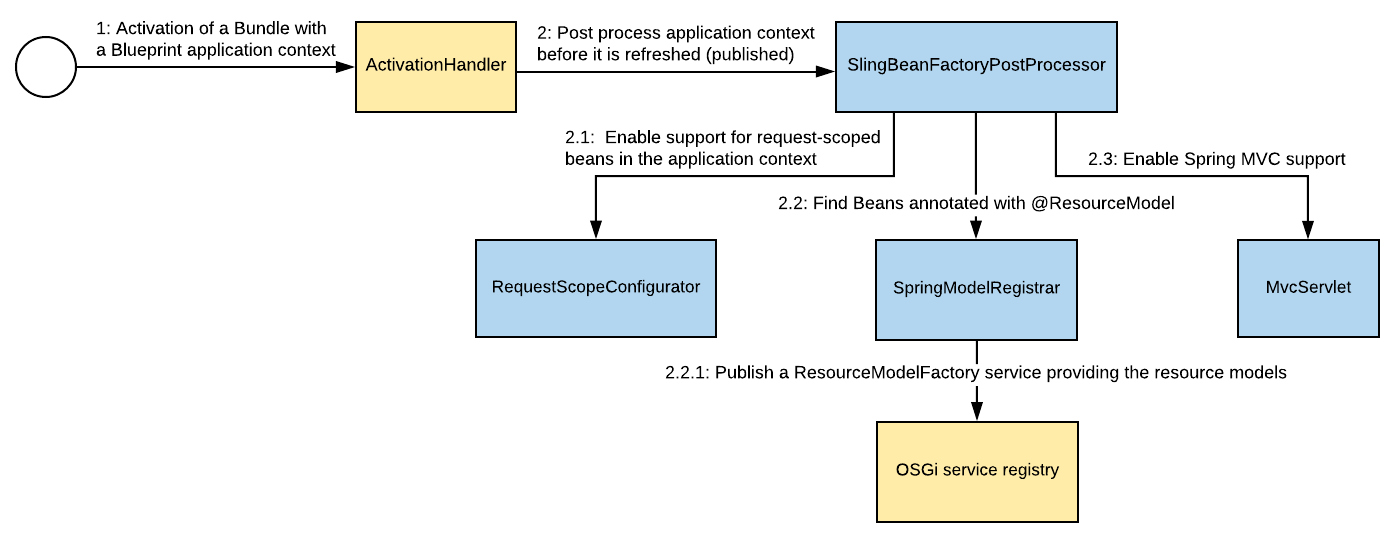 1: Activation of a Bundle with a Blueprint application context

ActivationHandler

2: Post process application context before it is refreshed (published)

SlingBeanFactoryPostProcessor

2.1: Enable support for request-scoped beans in the application context

2.2: Find Beans annotated with @ResourceModel

2.3: Enable Spring MVC support

RequestScopeConfigurator

SpringModelRegistrar

MvcServlet

2.2.1: Publish a ResourceModelFactory service providing the resource models

OSGi service registry